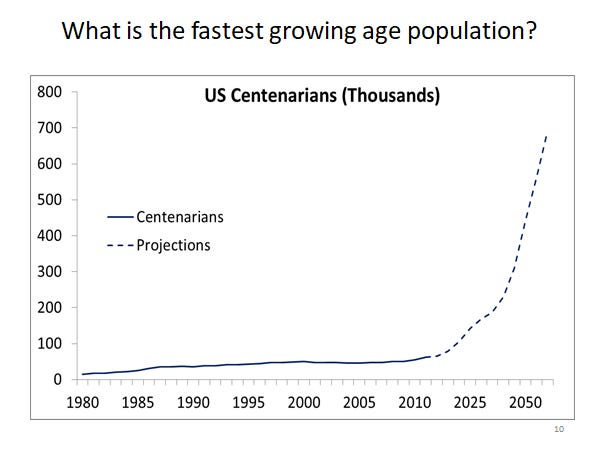 What is the fastest growing age population?

US Centenarians (Thousands)

800
700
600
500
400
300
200
100
0

Centenarians
Projections

1980 1985 1990 1995 2000 2005 2010 2025 2050

10